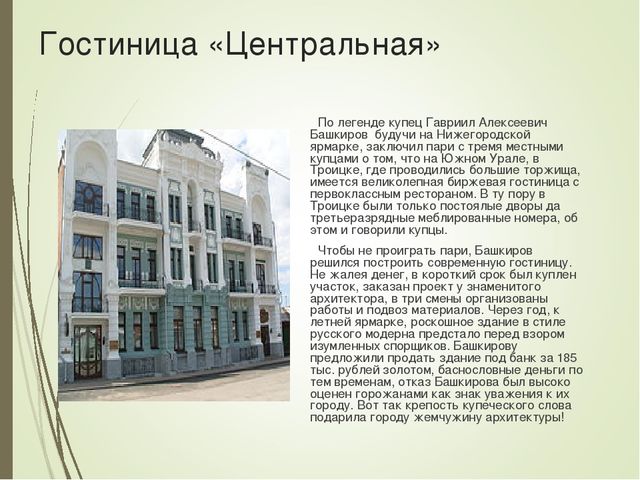 Гостиница «Центральная»

По легенде купец Гавриил Алексеевич Башкиров будучи на Нижегородской ярмарке, заключил пари с тремя местными купцами о том, что на Южном Урале, в Троицке, где проводились большие торжища, имеется великолепная биржевая гостиница с первоклассным рестораном. В ту пору в Троицке были только постоялые дворы да третьеразрядные меблированные номера, об этом и говорили купцы.

Чтобы не проиграть пари, Башкиров решился построить современную гостиницу. Не жалея денег, в короткий срок был куплен участок, заказан проект у знаменитого архитектора, в три смены организованы работы и подвоз материалов. Через год, к летней ярмарке, роскошное здание в стиле русского модерна предстало перед взором изумленных спорщиков. Башкирову предложили продать здание под банк за 185 тыс. рублей золотом, баснословные деньги по тем временам, отказ Башкирова был высоко оценен горожанами как знак уважения к их городу. Вот так крепость купеческого слова подарила городу жемчужину архитектуры!